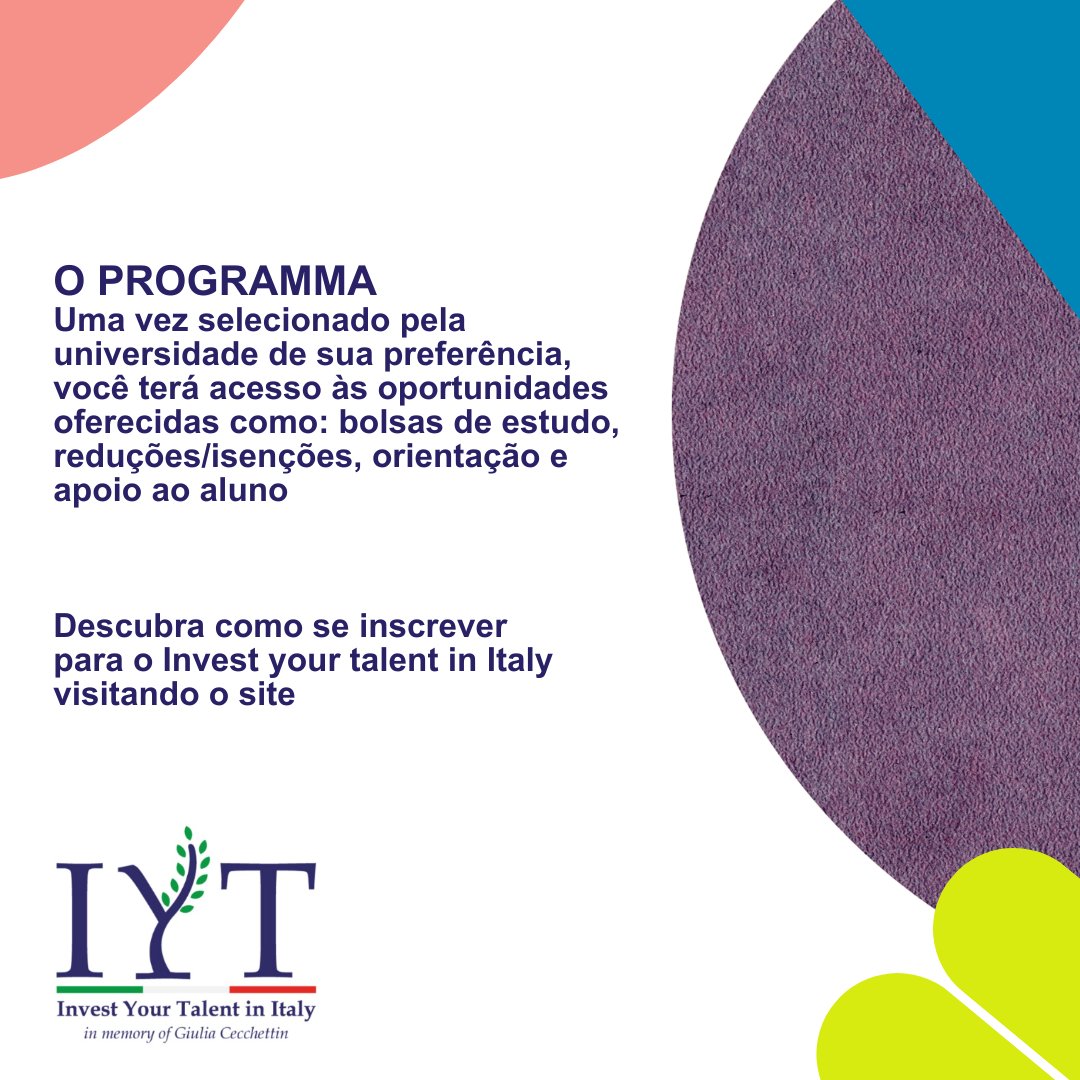 O PROGRAMMA
Uma vez selecionado pela universidade de sua preferência, você terá acesso às oportunidades oferecidas como: bolsas de estudo, reduções/isenções, orientação e apoio ao aluno

Descubra como se inscrever para o Invest your talent in Italy visitando o site

IYT
Invest Your Talent in Italy
in memory of Giulia Cecchettin